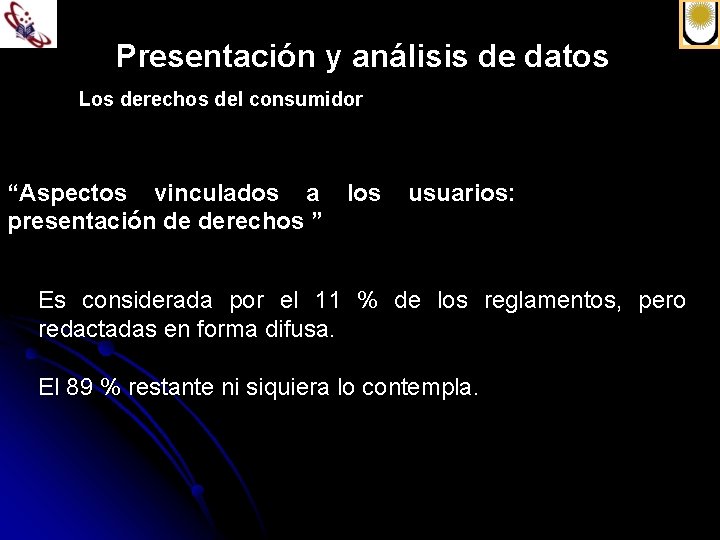 Presentación y análisis de datos

Los derechos del consumidor

“Aspectos vinculados a los usuarios: presentación de derechos ”

Es considerada por el 11 % de los reglamentos, pero redactadas en forma difusa.

El 89 % restante ni siquiera lo contempla.